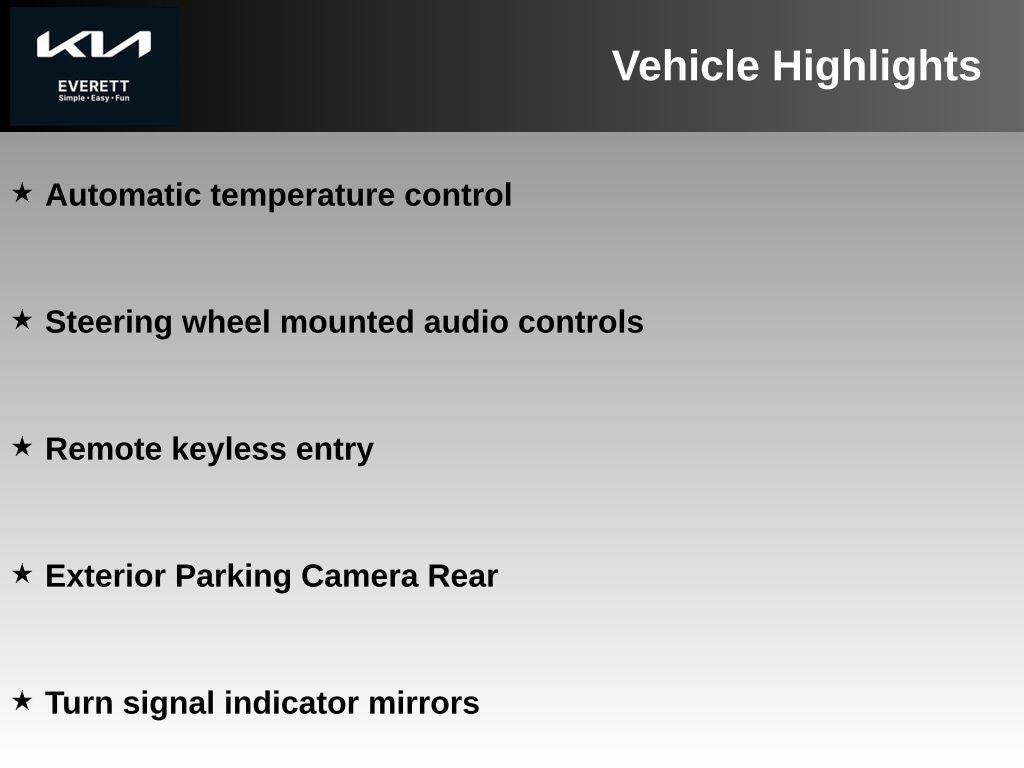 KIA
EVERETT
Simple • Easy • Fun

Vehicle Highlights

★ Automatic temperature control

★ Steering wheel mounted audio controls

★ Remote keyless entry

★ Exterior Parking Camera Rear

★ Turn signal indicator mirrors